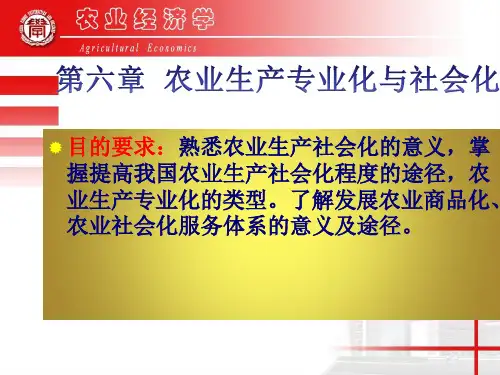 农业经济学

Agricultural Economics

第六章 农业生产专业化与社会化

目的要求：熟悉农业生产社会化的意义，掌握提高我国农业生产社会化程度的途径，农业生产专业化的类型。了解发展农业商品化、农业社会化服务体系的意义及途径。